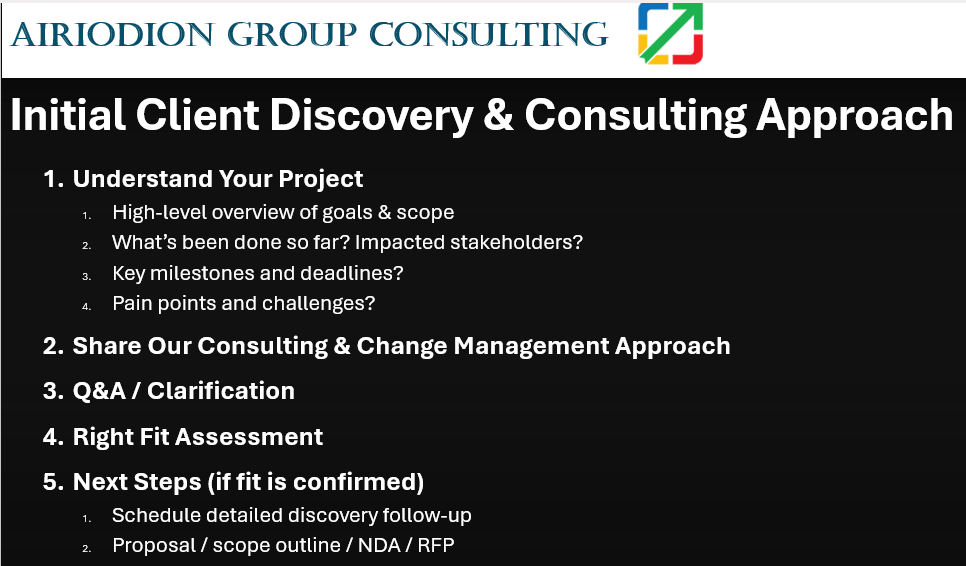 AIRIODION GROUP CONSULTING

Initial Client Discovery & Consulting Approach

1. Understand Your Project
   1. High-level overview of goals & scope
   2. What's been done so far? Impacted stakeholders?
   3. Key milestones and deadlines?
   4. Pain points and challenges?
2. Share Our Consulting & Change Management Approach
3. Q&A / Clarification
4. Right Fit Assessment
5. Next Steps (if fit is confirmed)
   1. Schedule detailed discovery follow-up
   2. Proposal / scope outline / NDA / RFP